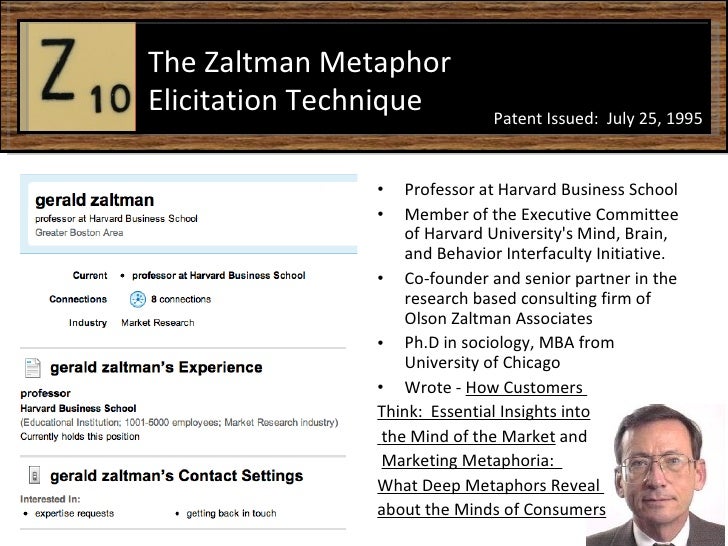 Z 10

The Zaltman Metaphor Elicitation Technique

Patent Issued: July 25, 1995

gerald zaltman
professor at Harvard Business School
Greater Boston Area

Current • professor at Harvard Business School
Connections 8 connections
Industry Market Research

gerald zaltman's Experience

professor
Harvard Business School
(Educational Institution; 1001-5000 employees; Market Research industry)
Currently holds this position

gerald zaltman's Contact Settings

Interested In:
• expertise requests • getting back in touch

• Professor at Harvard Business School
• Member of the Executive Committee of Harvard University's Mind, Brain, and Behavior Interfaculty Initiative.
• Co-founder and senior partner in the research based consulting firm of Olson Zaltman Associates
• Ph.D in sociology, MBA from University of Chicago
• Wrote - How Customers Think: Essential Insights into the Mind of the Market and Marketing Metaphoria: What Deep Metaphors Reveal about the Minds of Consumers